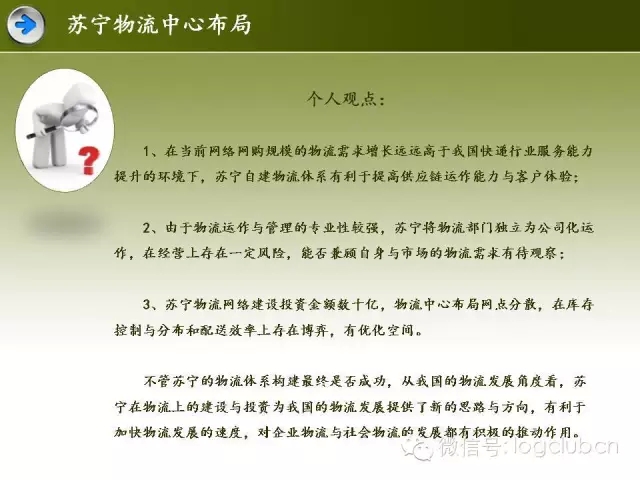 苏宁物流中心布局

个人观点：

1、在当前网络网购规模的物流需求增长远远高于我国快递行业服务能力提升的环境下，苏宁自建物流体系有利于提高供应链运作能力与客户体验；

2、由于物流运作与管理的专业性较强，苏宁将物流部门独立为公司化运作，在经营上存在一定风险，能否兼顾自身与市场的物流需求有待观察；

3、苏宁物流网络建设投资金额数十亿，物流中心布局网点分散，在库存控制与分布和配送效率上存在博弈，有优化空间。

不管苏宁的物流体系构建最终是否成功，从我国的物流发展角度看，苏宁在物流上的建设与投资为我国的物流发展提供了新的思路与方向，有利于加快物流发展的速度，对企业物流与社会物流的发展都有积极的推动作用。

微信号：logclubcn